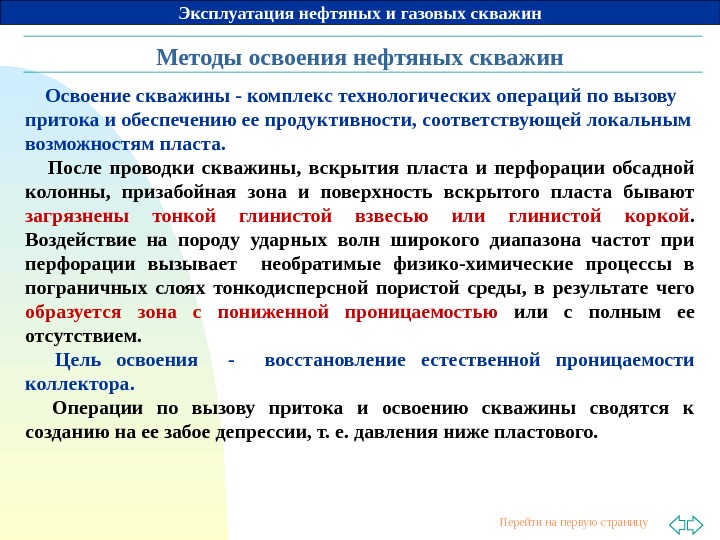 Эксплуатация нефтяных и газовых скважин

Методы освоения нефтяных скважин

Освоение скважины - комплекс технологических операций по вызову притока и обеспечению ее продуктивности, соответствующей локальным возможностям пласта.

После проводки скважины, вскрытия пласта и перфорации обсадной колонны, призабойная зона и поверхность вскрытого пласта бывают загрязнены тонкой глинистой взвесью или глинистой коркой. Воздействие на породу ударных волн широкого диапазона частот при перфорации вызывает необратимые физико-химические процессы в пограничных слоях тонкодисперсной пористой среды, в результате чего образуется зона с пониженной проницаемостью или с полным ее отсутствием.

Цель освоения - восстановление естественной проницаемости коллектора.

Операции по вызову притока и освоению скважины сводятся к созданию на ее забое депрессии, т. е. давления ниже пластового.

Перейти на первую страницу